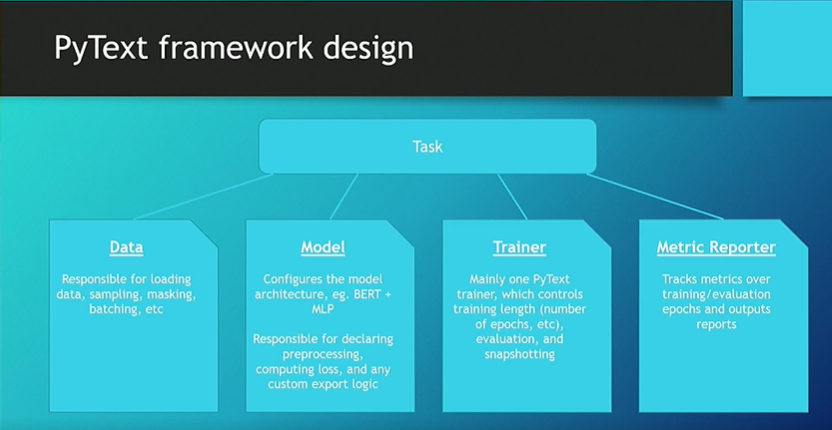 PyText framework design

Task

Data

Responsible for loading data, sampling, masking, batching, etc

Model

Configures the model architecture, eg. BERT + MLP

Responsible for declaring preprocessing, computing loss, and any custom export logic

Trainer

Mainly one PyText trainer, which controls training length (number of epochs, etc), evaluation, and snapshotting

Metric Reporter

Tracks metrics over training/evaluation epochs and outputs reports